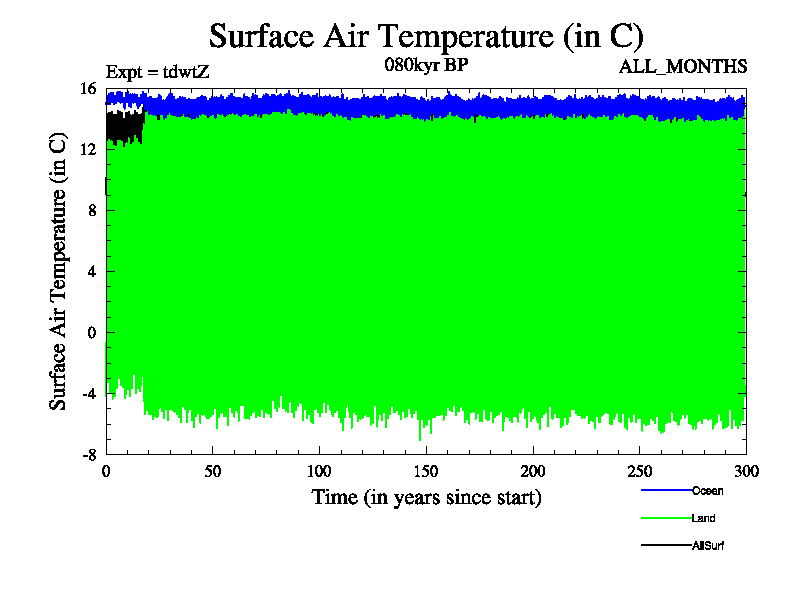 Surface Air Temperature (in C)

Expt = tdwtZ
080kyr BP
ALL_MONTHS

Surface Air Temperature (in C)

16
12
8
4
0
-4
-8

0
50
100
150
200
250
300

Time (in years since start)

Ocean
Land
AllSurf